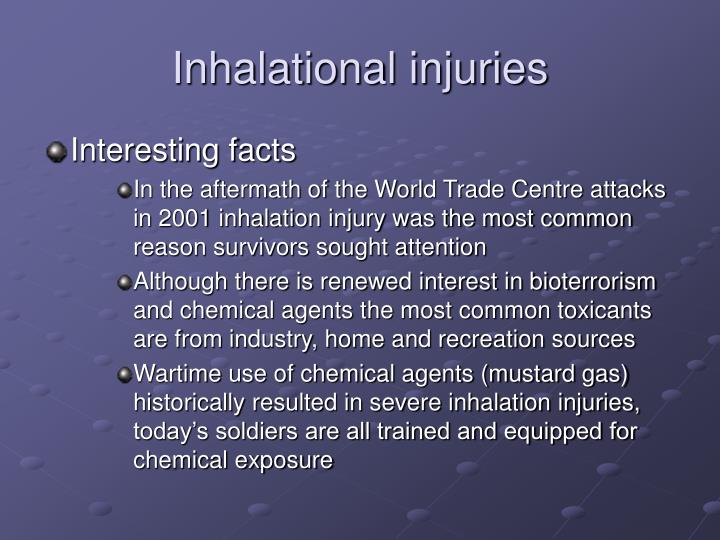 Inhalational injuries

Interesting facts

In the aftermath of the World Trade Centre attacks in 2001 inhalation injury was the most common reason survivors sought attention

Although there is renewed interest in bioterrorism and chemical agents the most common toxicants are from industry, home and recreation sources

Wartime use of chemical agents (mustard gas) historically resulted in severe inhalation injuries, today’s soldiers are all trained and equipped for chemical exposure